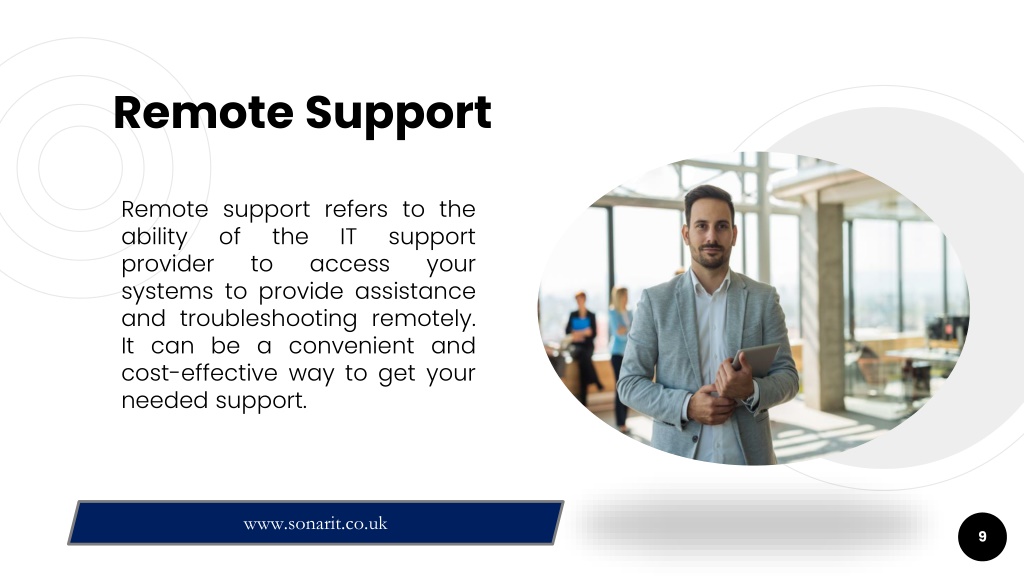 Remote Support

Remote support refers to the ability of the IT support provider to access your systems to provide assistance and troubleshooting remotely. It can be a convenient and cost-effective way to get your needed support.

www.sonarit.co.uk

9